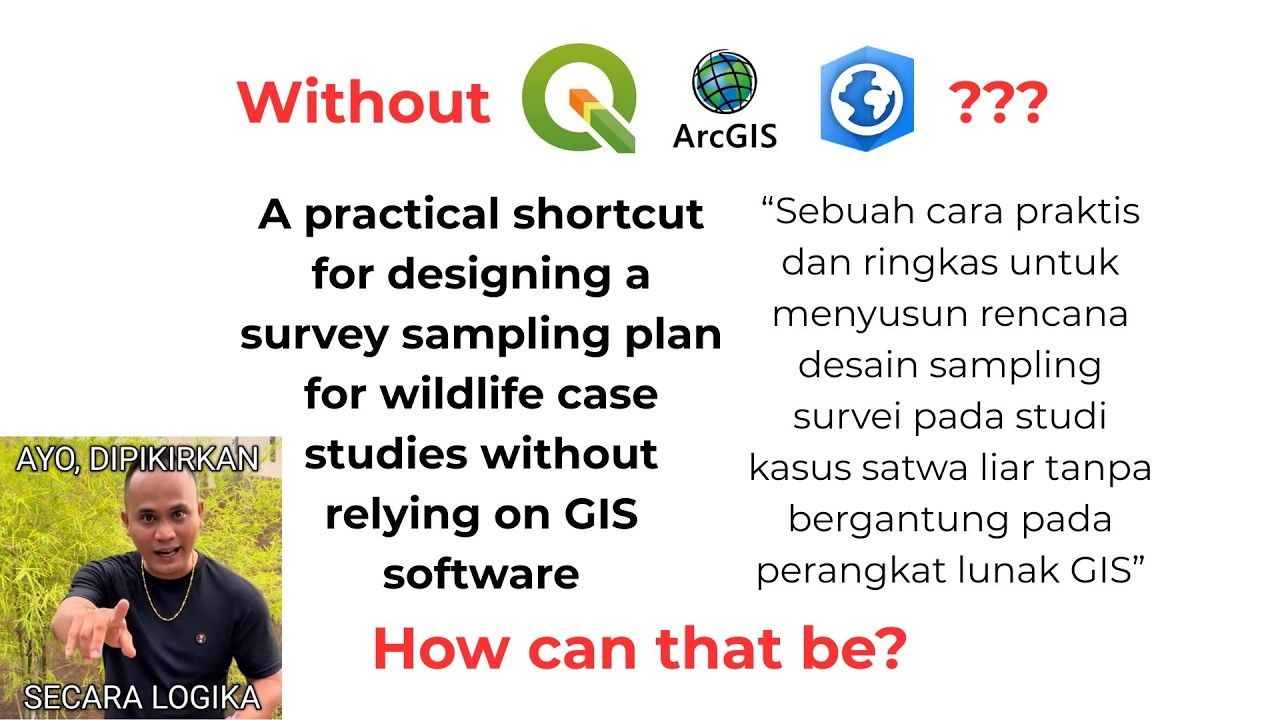 Without ArcGIS ???

A practical shortcut for designing a survey sampling plan for wildlife case studies without relying on GIS software

“Sebuah cara praktis dan ringkas untuk menyusun rencana desain sampling survei pada studi kasus satwa liar tanpa bergantung pada perangkat lunak GIS”

AYO, DIPIKIRKAN

SECARA LOGIKA

How can that be?